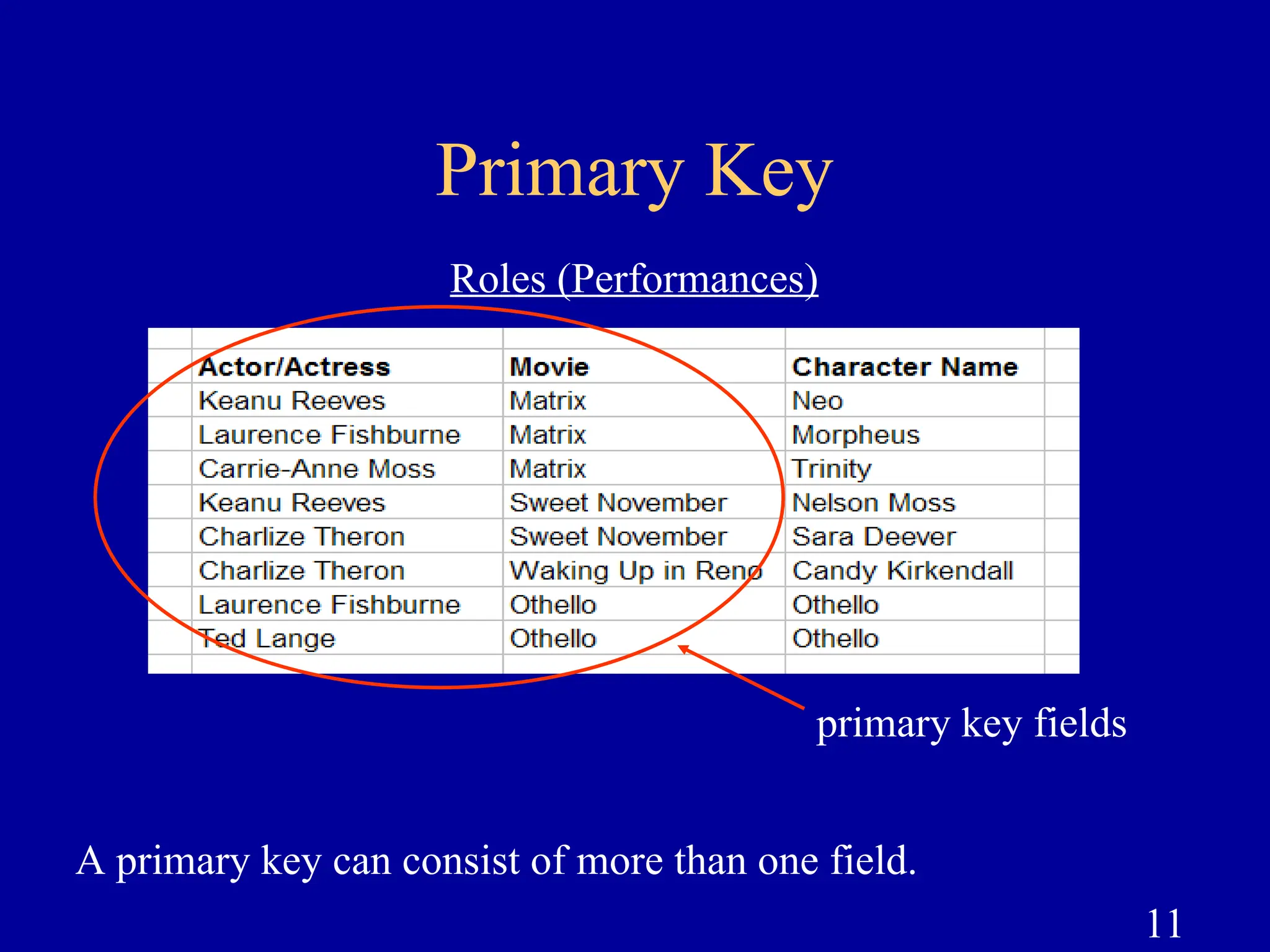 Primary Key

Roles (Performances)

| Actor/Actress | Movie | Character Name |
|---|---|---|
| Keanu Reeves | Matrix | Neo |
| Laurence Fishburne | Matrix | Morpheus |
| Carrie-Anne Moss | Matrix | Trinity |
| Keanu Reeves | Sweet November | Nelson Moss |
| Charlize Theron | Sweet November | Sara Deever |
| Charlize Theron | Waking Up in Reno | Candy Kirkendall |
| Laurence Fishburne | Othello | Othello |
| Ted Lange | Othello | Othello |

primary key fields

A primary key can consist of more than one field.

11